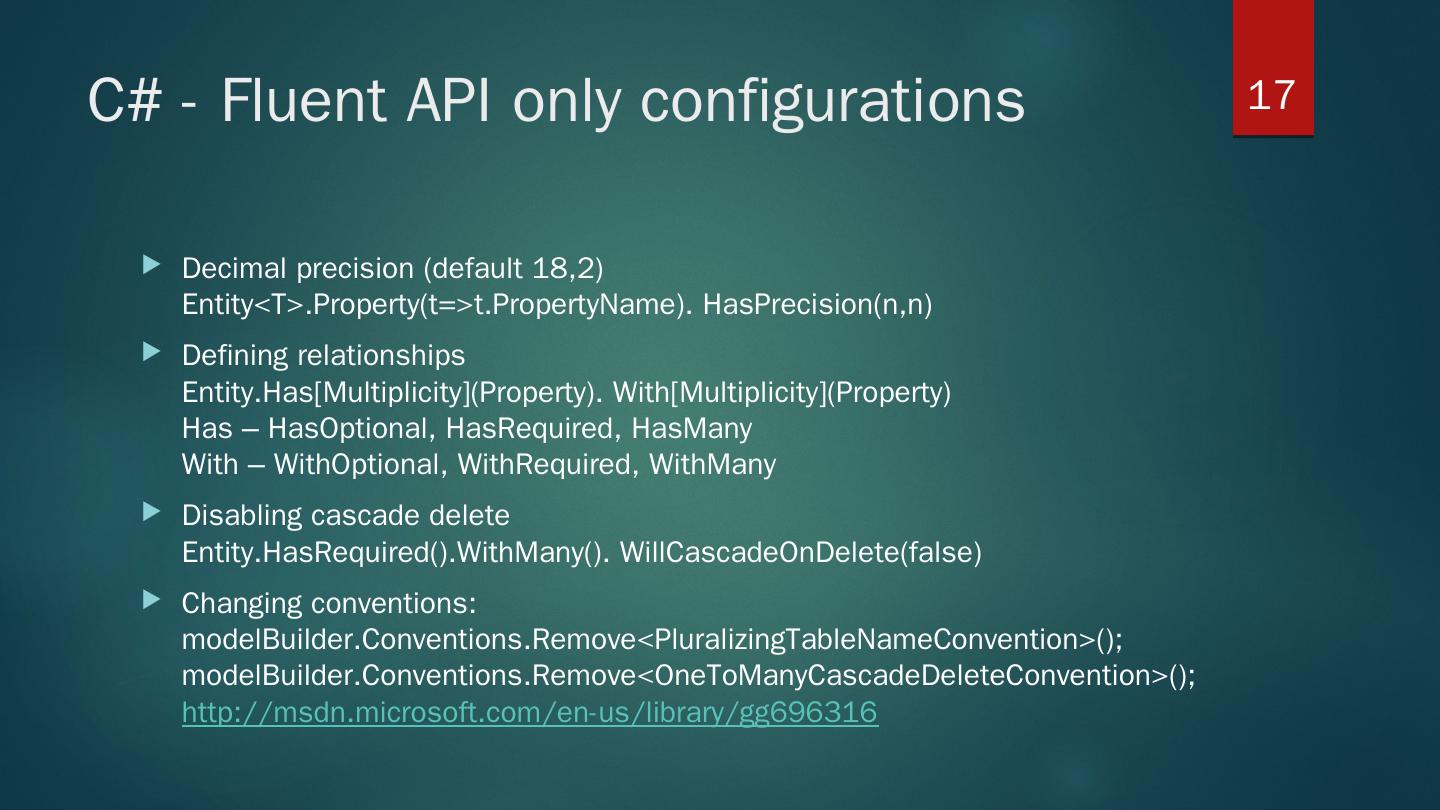 C# - Fluent API only configurations

17

Decimal precision (default 18,2)
Entity<T>.Property(t=>t.PropertyName). HasPrecision(n,n)

Defining relationships
Entity.Has[Multiplicity](Property). With[Multiplicity](Property)
Has – HasOptional, HasRequired, HasMany
With – WithOptional, WithRequired, WithMany

Disabling cascade delete
Entity.HasRequired().WithMany(). WillCascadeOnDelete(false)

Changing conventions:
modelBuilder.Conventions.Remove<PluralizingTableNameConvention>();
modelBuilder.Conventions.Remove<OneToManyCascadeDeleteConvention>();
http://msdn.microsoft.com/en-us/library/gg696316